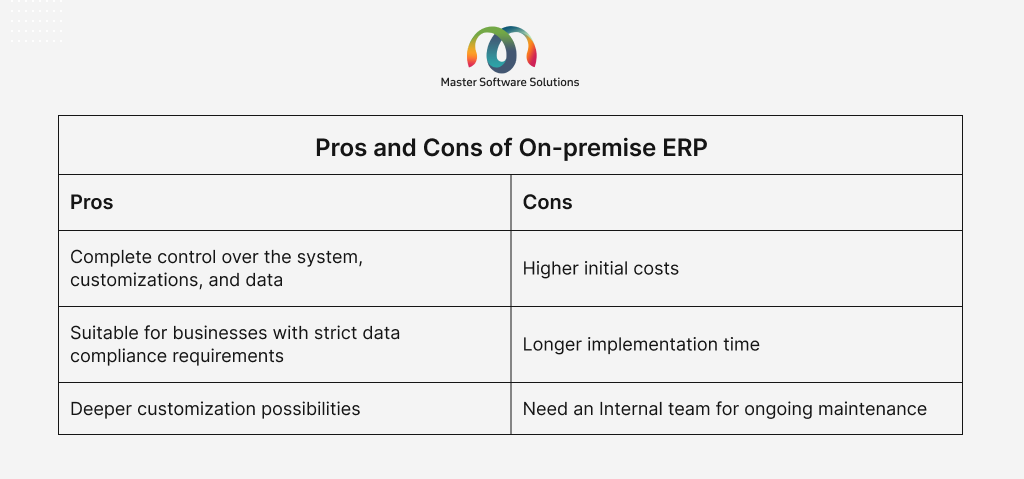 Master Software Solutions

Pros and Cons of On-premise ERP

| Pros | Cons |
|---|---|
| Complete control over the system, customizations, and data | Higher initial costs |
| Suitable for businesses with strict data compliance requirements | Longer implementation time |
| Deeper customization possibilities | Need an Internal team for ongoing maintenance |